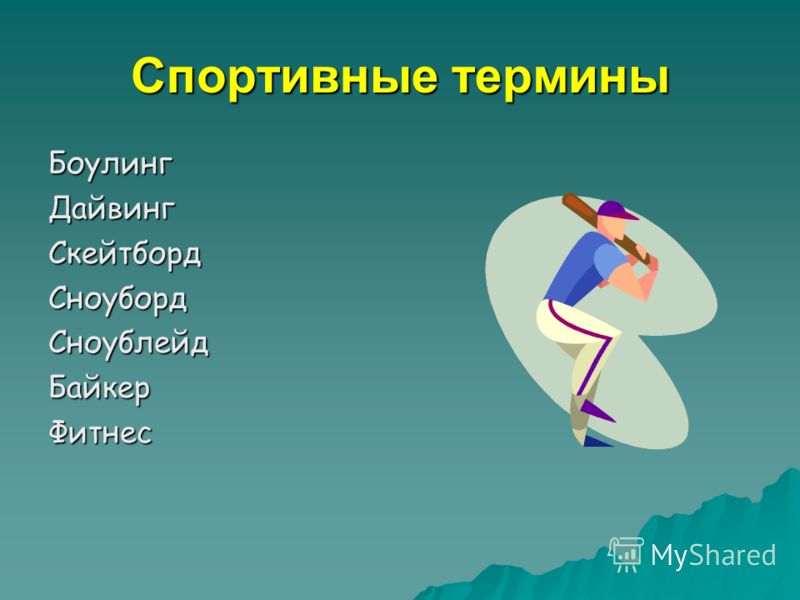 Спортивные термины

Боулинг
Дайвинг
Скейтборд
Сноуборд
Сноублейд
Байкер
Фитнес

MyShared